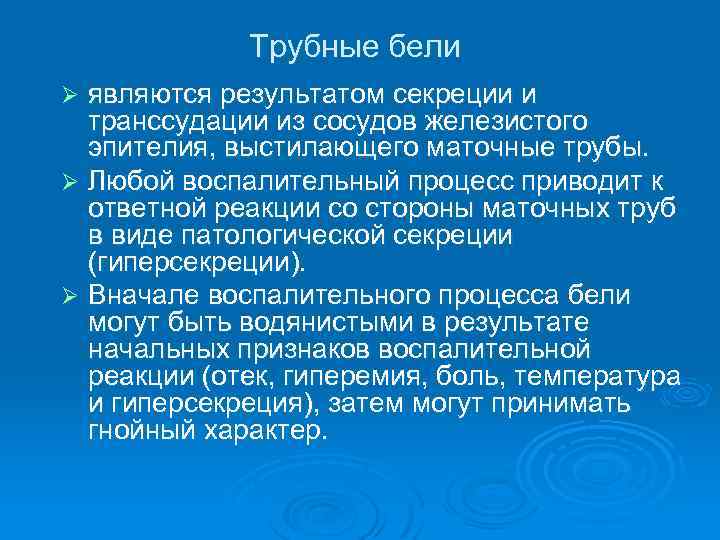 Трубные бели

➢ являются результатом секреции и транссудации из сосудов железистого эпителия, выстилающего маточные трубы.

➢ Любой воспалительный процесс приводит к ответной реакции со стороны маточных труб в виде патологической секреции (гиперсекреции).

➢ Вначале воспалительного процесса бели могут быть водянистыми в результате начальных признаков воспалительной реакции (отек, гиперемия, боль, температура и гиперсекреция), затем могут принимать гнойный характер.